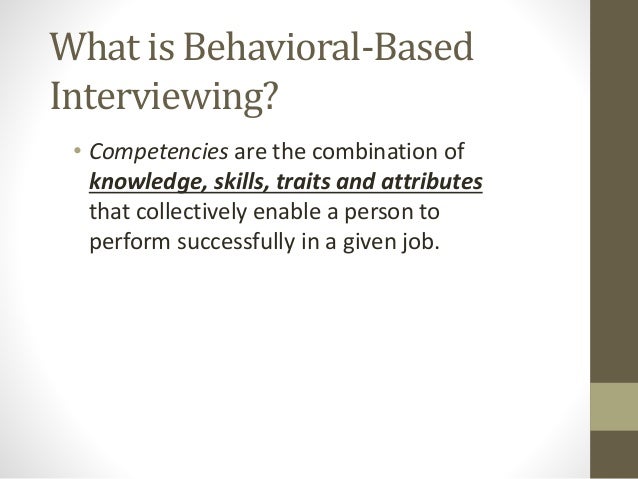 What is Behavioral-Based Interviewing?

• Competencies are the combination of knowledge, skills, traits and attributes that collectively enable a person to perform successfully in a given job.